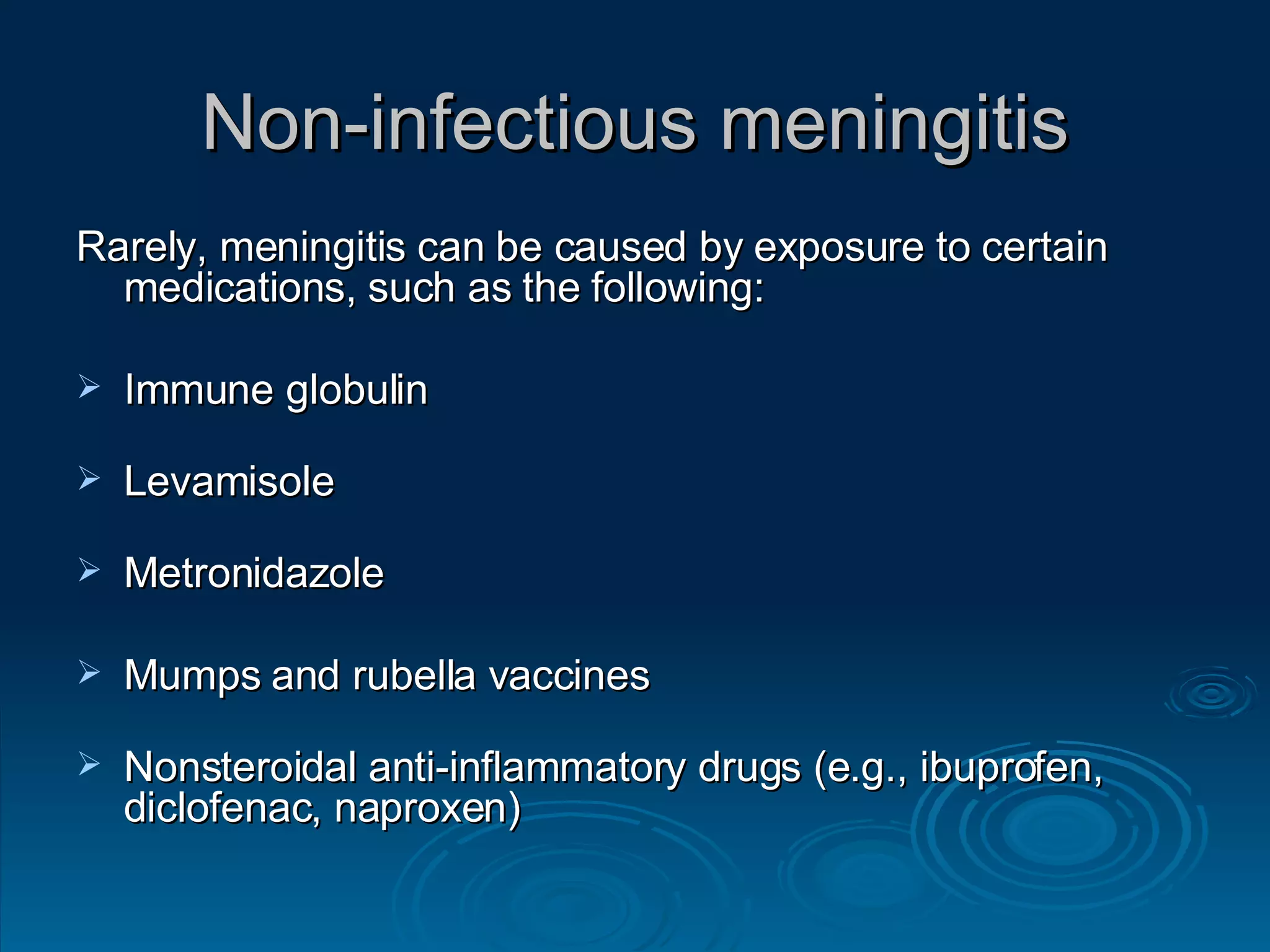 Non-infectious meningitis

Rarely, meningitis can be caused by exposure to certain medications, such as the following:

➢ Immune globulin

➢ Levamisole

➢ Metronidazole

➢ Mumps and rubella vaccines

➢ Nonsteroidal anti-inflammatory drugs (e.g., ibuprofen, diclofenac, naproxen)